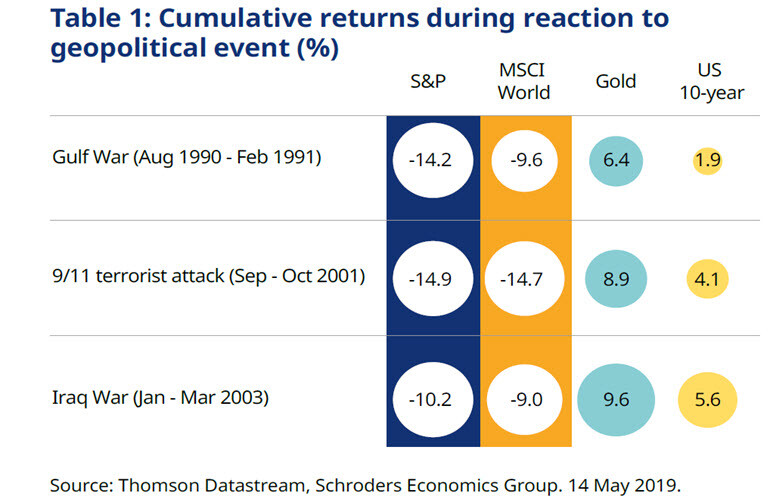 Table 1: Cumulative returns during reaction to geopolitical event (%)

| | S&P | MSCI World | Gold | US 10-year |
|---|---|---|---|---|
| Gulf War (Aug 1990 - Feb 1991) | -14.2 | -9.6 | 6.4 | 1.9 |
| 9/11 terrorist attack (Sep - Oct 2001) | -14.9 | -14.7 | 8.9 | 4.1 |
| Iraq War (Jan - Mar 2003) | -10.2 | -9.0 | 9.6 | 5.6 |

Source: Thomson Datastream, Schroders Economics Group. 14 May 2019.